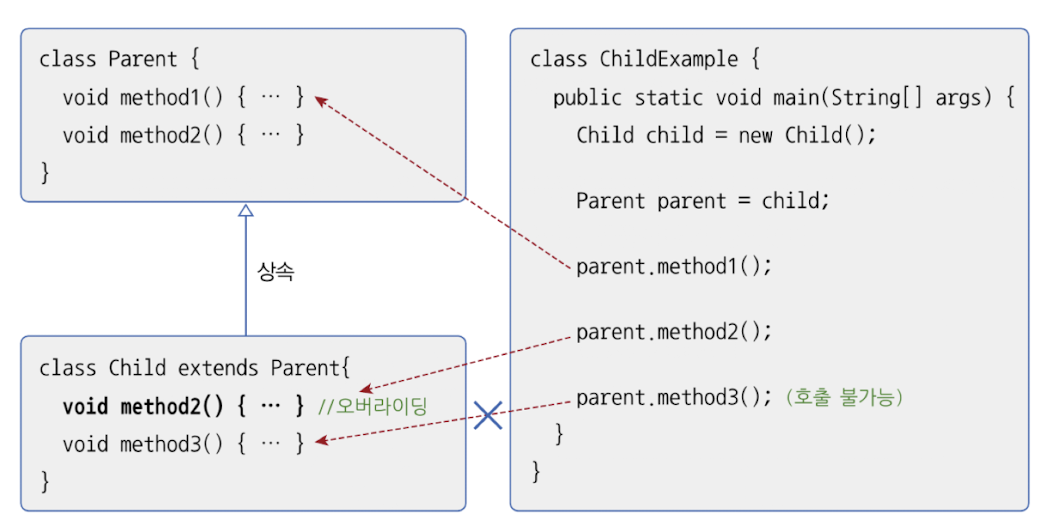 class Parent {
  void method1() { … }
  void method2() { … }
}

상속

class Child extends Parent{
  void method2() { … } //오버라이딩
  void method3() { … }
}

class ChildExample {
  public static void main(String[] args) {
    Child child = new Child();

    Parent parent = child;

    parent.method1();

    parent.method2();

    parent.method3(); (호출 불가능)
  }
}